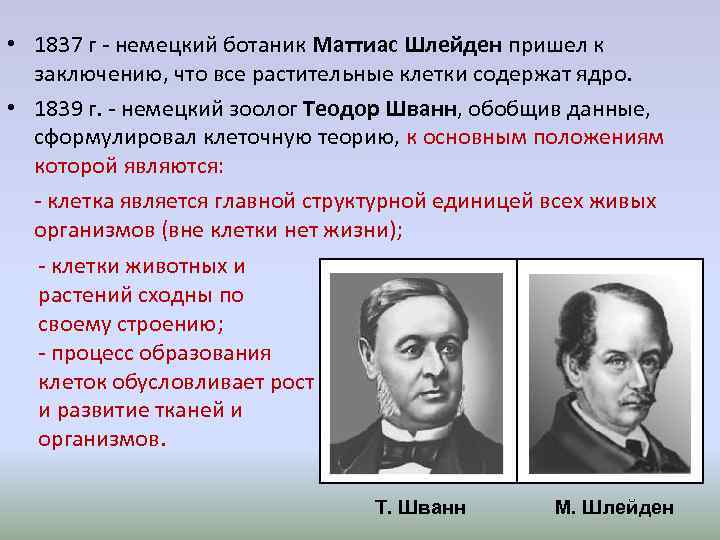 • 1837 г - немецкий ботаник Маттиас Шлейден пришел к заключению, что все растительные клетки содержат ядро.

• 1839 г. - немецкий зоолог Теодор Шванн, обобщив данные, сформулировал клеточную теорию, к основным положениям которой являются:

- клетка является главной структурной единицей всех живых организмов (вне клетки нет жизни);

- клетки животных и растений сходны по своему строению;
- процесс образования клеток обусловливает рост и развитие тканей и организмов.

Т. Шванн

М. Шлейден